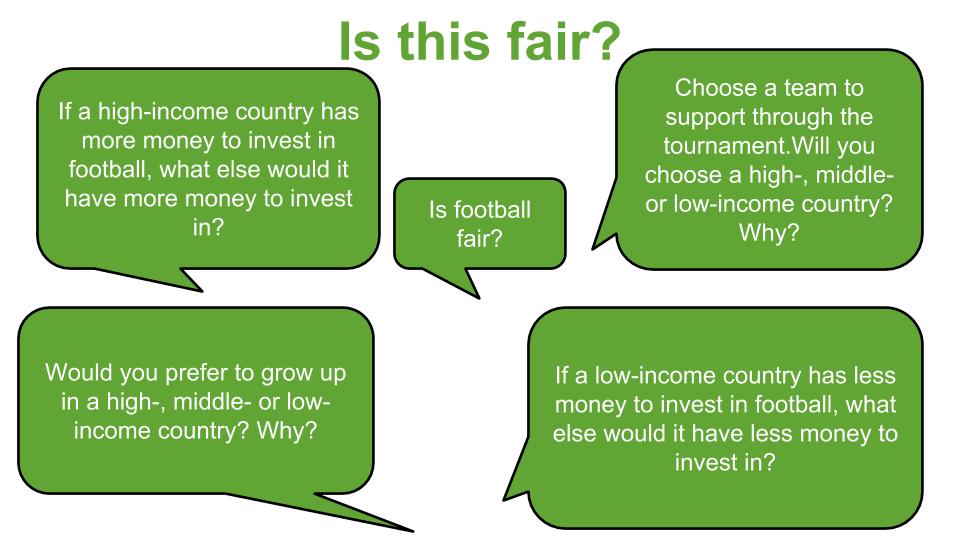 Is this fair?

If a high-income country has more money to invest in football, what else would it have more money to invest in?

Is football fair?

Choose a team to support through the tournament.Will you choose a high-, middle- or low-income country? Why?

Would you prefer to grow up in a high-, middle- or low-income country? Why?

If a low-income country has less money to invest in football, what else would it have less money to invest in?